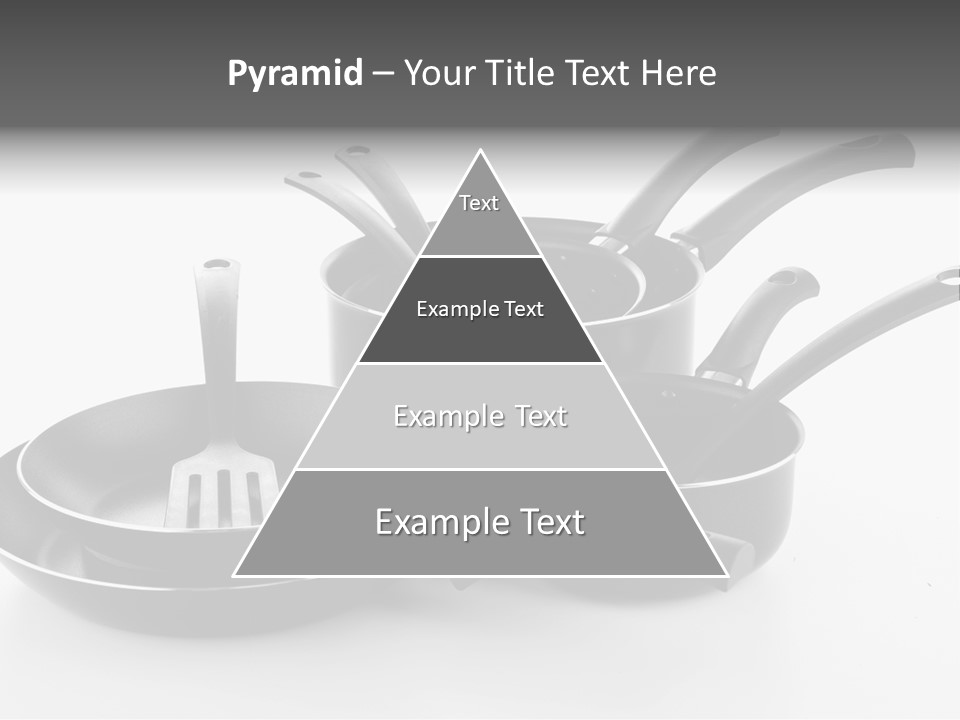 Pyramid – Your Title Text Here

Text

Example Text

Example Text

Example Text